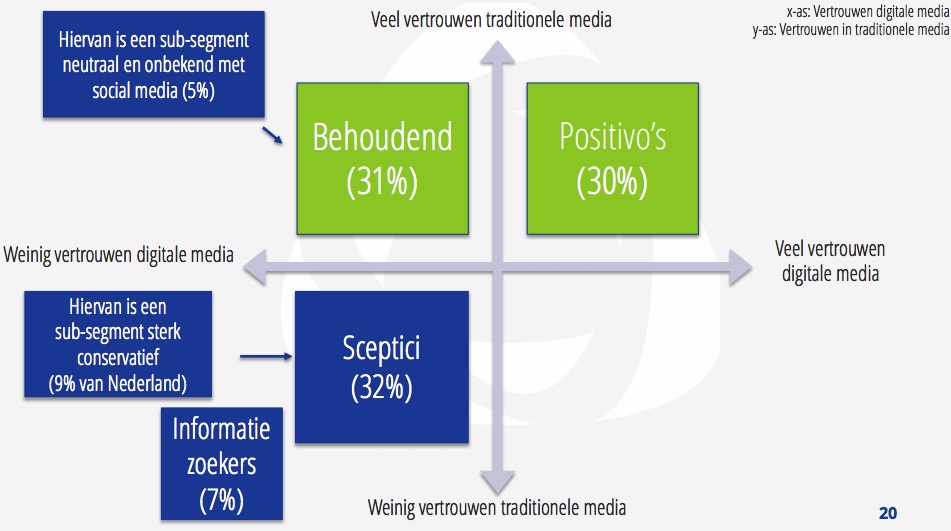 Hiervan is een sub-segment neutraal en onbekend met social media (5%)

Veel vertrouwen traditionele media

x-as: Vertrouwen digitale media
y-as: Vertrouwen in traditionele media

Behoudend (31%)

Positivo's (30%)

Weinig vertrouwen digitale media

Veel vertrouwen digitale media

Hiervan is een sub-segment sterk conservatief (9% van Nederland)

Sceptici (32%)

Informatie zoekers (7%)

Weinig vertrouwen traditionele media

20